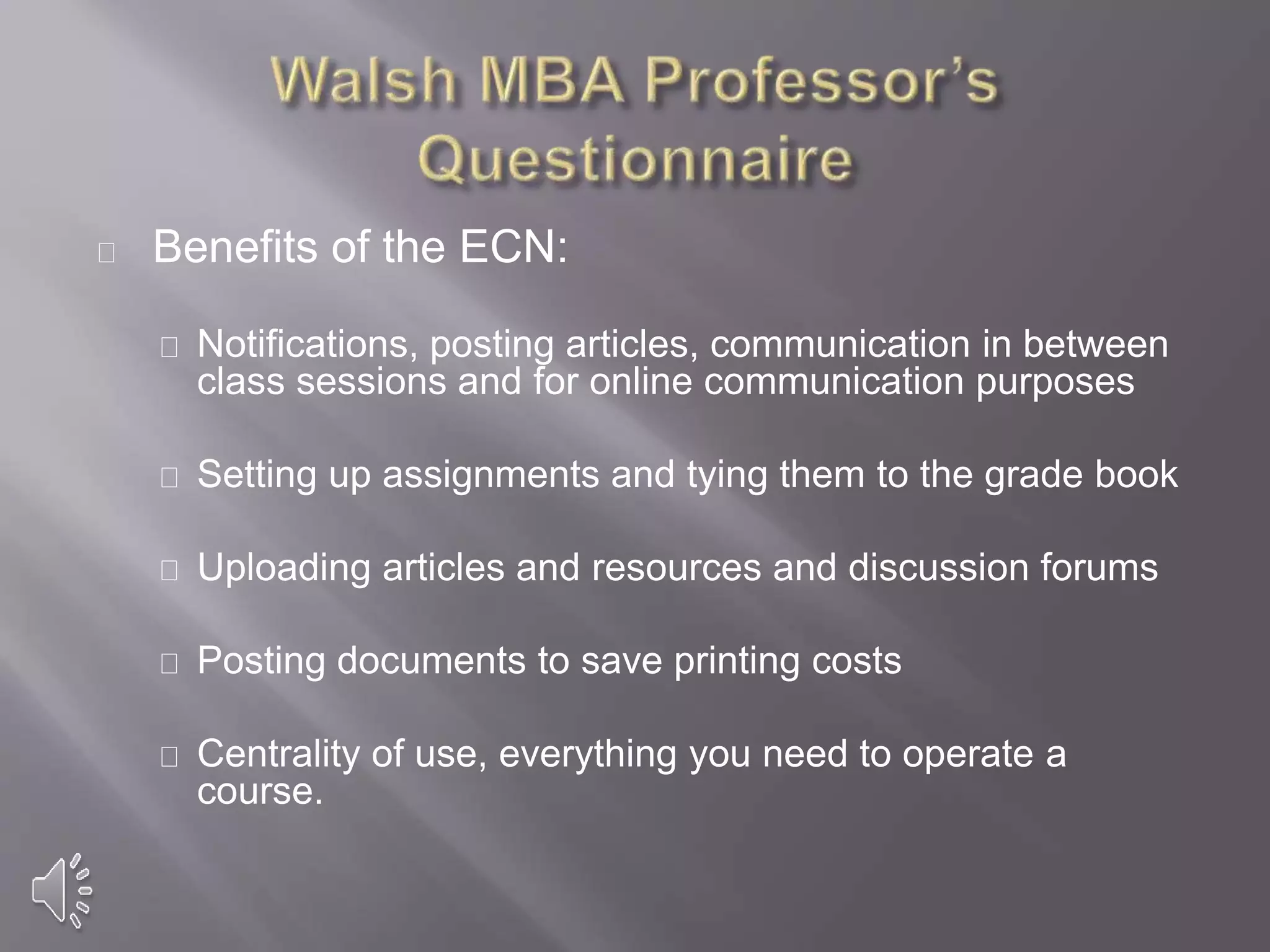 Walsh MBA Professor's Questionnaire

Benefits of the ECN:

Notifications, posting articles, communication in between class sessions and for online communication purposes

Setting up assignments and tying them to the grade book

Uploading articles and resources and discussion forums

Posting documents to save printing costs

Centrality of use, everything you need to operate a course.